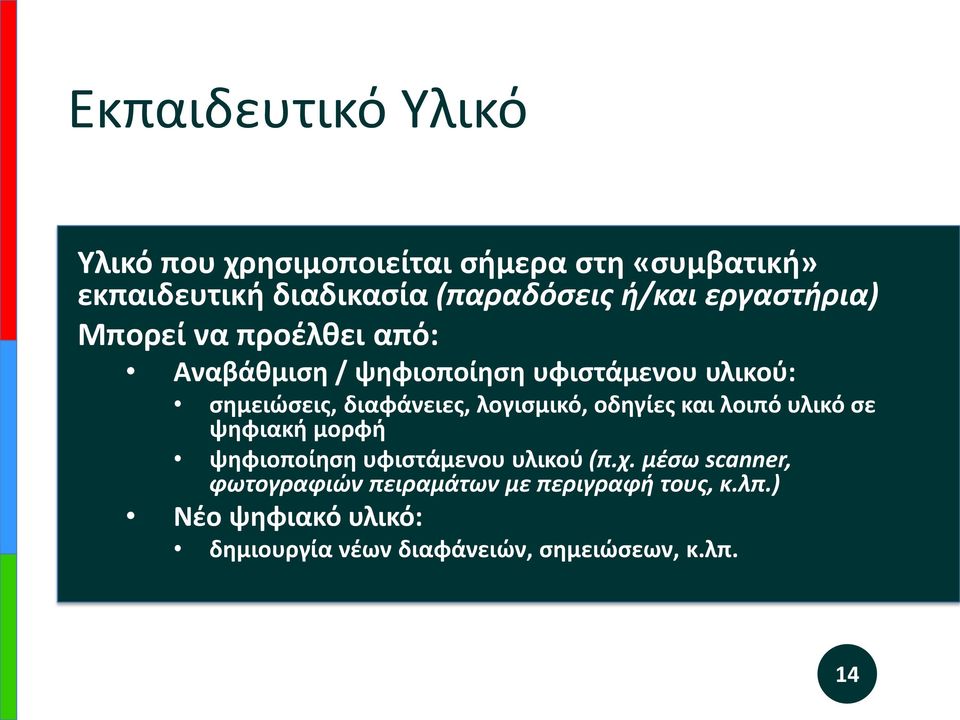 Εκπαιδευτικό Υλικό

Υλικό που χρησιμοποιείται σήμερα στη «συμβατική» εκπαιδευτική διαδικασία (παραδόσεις ή/και εργαστήρια)

Μπορεί να προέλθει από:

• Αναβάθμιση / ψηφιοποίηση υφιστάμενου υλικού:
  • σημειώσεις, διαφάνειες, λογισμικό, οδηγίες και λοιπό υλικό σε ψηφιακή μορφή
  • ψηφιοποίηση υφιστάμενου υλικού (π.χ. μέσω scanner, φωτογραφιών πειραμάτων με περιγραφή τους, κ.λπ.)
• Νέο ψηφιακό υλικό:
  • δημιουργία νέων διαφάνειών, σημειώσεων, κ.λπ.

14